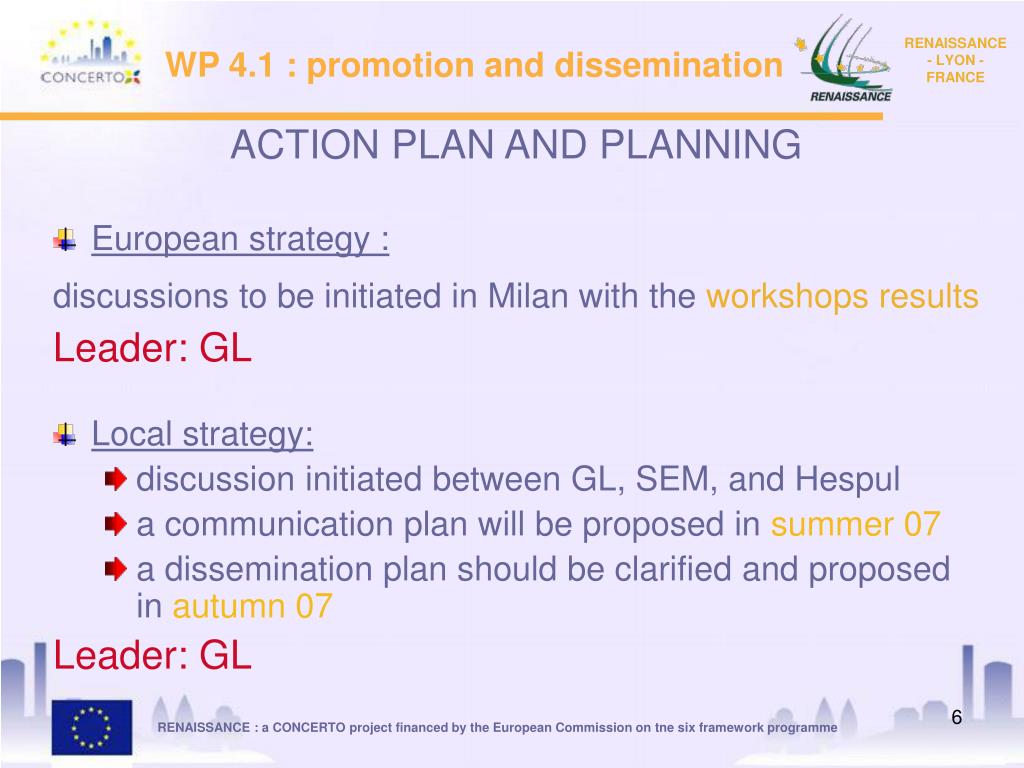 CONCERTO

WP 4.1 : promotion and dissemination

RENAISSANCE

RENAISSANCE - LYON - FRANCE

ACTION PLAN AND PLANNING

European strategy :

discussions to be initiated in Milan with the workshops results

Leader: GL

Local strategy:

discussion initiated between GL, SEM, and Hespul

a communication plan will be proposed in summer 07

a dissemination plan should be clarified and proposed in autumn 07

Leader: GL

RENAISSANCE : a CONCERTO project financed by the European Commission on tne six framework programme

6